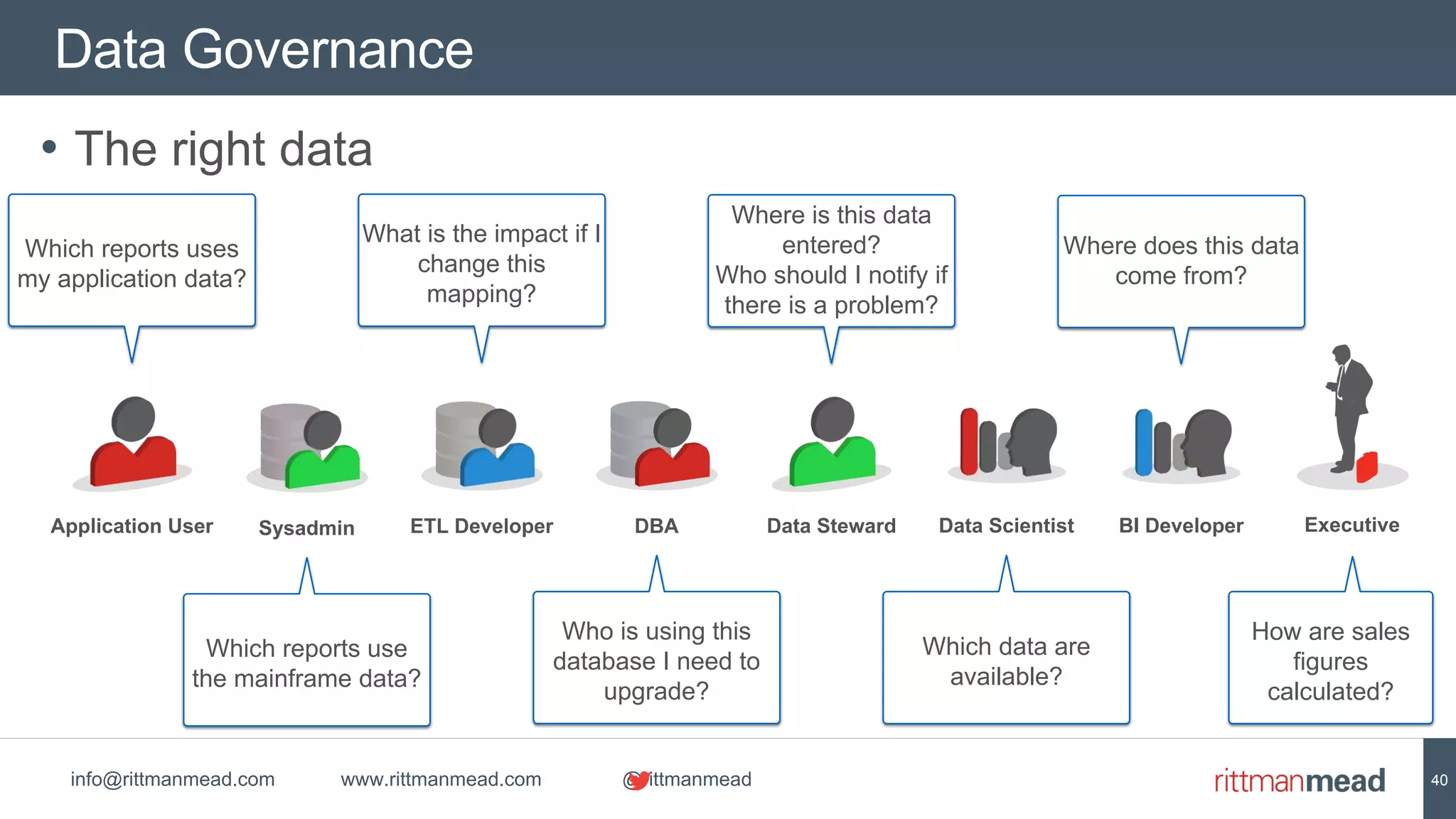 Data Governance

• The right data

Which reports uses my application data?

What is the impact if I change this mapping?

Where is this data entered? Who should I notify if there is a problem?

Where does this data come from?

Application User

Sysadmin

ETL Developer

DBA

Data Steward

Data Scientist

BI Developer

Executive

Which reports use the mainframe data?

Who is using this database I need to upgrade?

Which data are available?

How are sales figures calculated?

info@rittmanmead.com

www.rittmanmead.com

@rittmanmead

rittmanmead

40